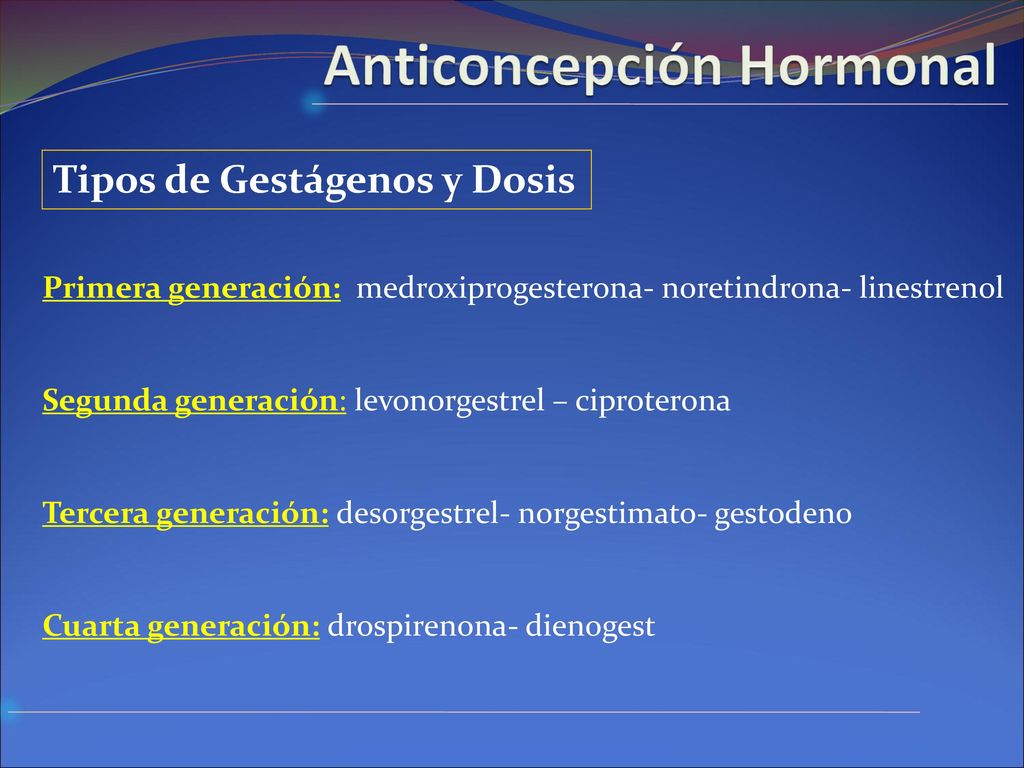 Anticoncepción Hormonal

Tipos de Gestágenos y Dosis

Primera generación: medroxiprogesterona- noretindrona- linestrenol

Segunda generación: levonorgestrel – ciproterona

Tercera generación: desorgestrel- norgestimato- gestodeno

Cuarta generación: drospirenona- dienogest